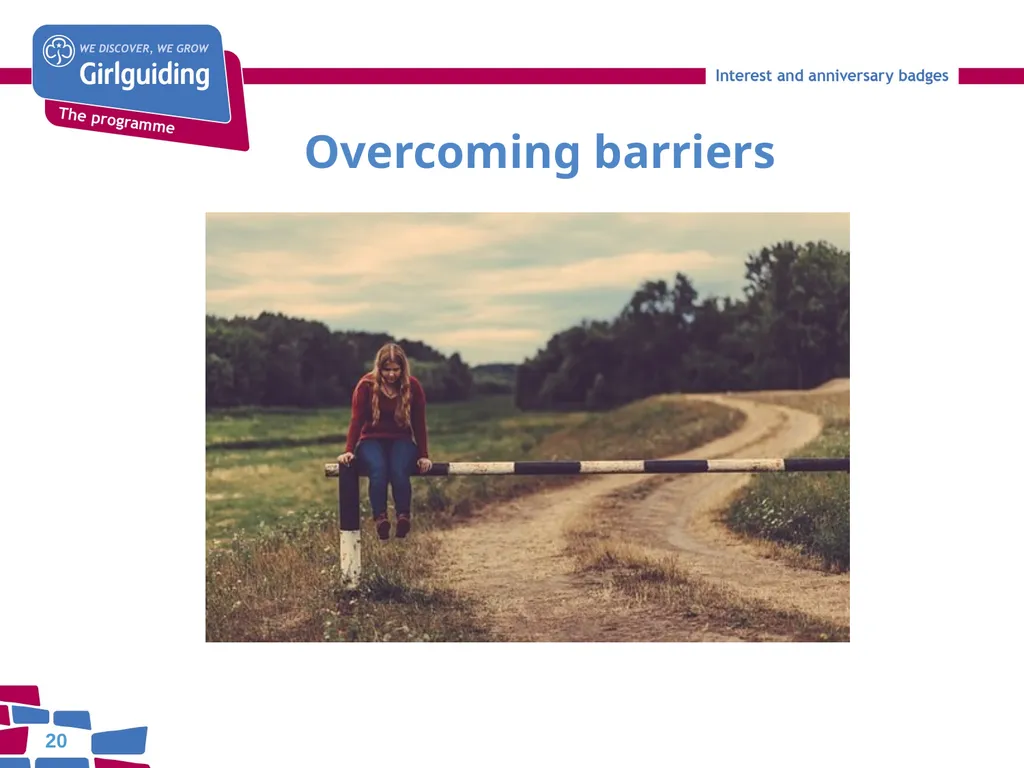 WE DISCOVER, WE GROW
Girlguiding
The programme

Interest and anniversary badges

Overcoming barriers

20